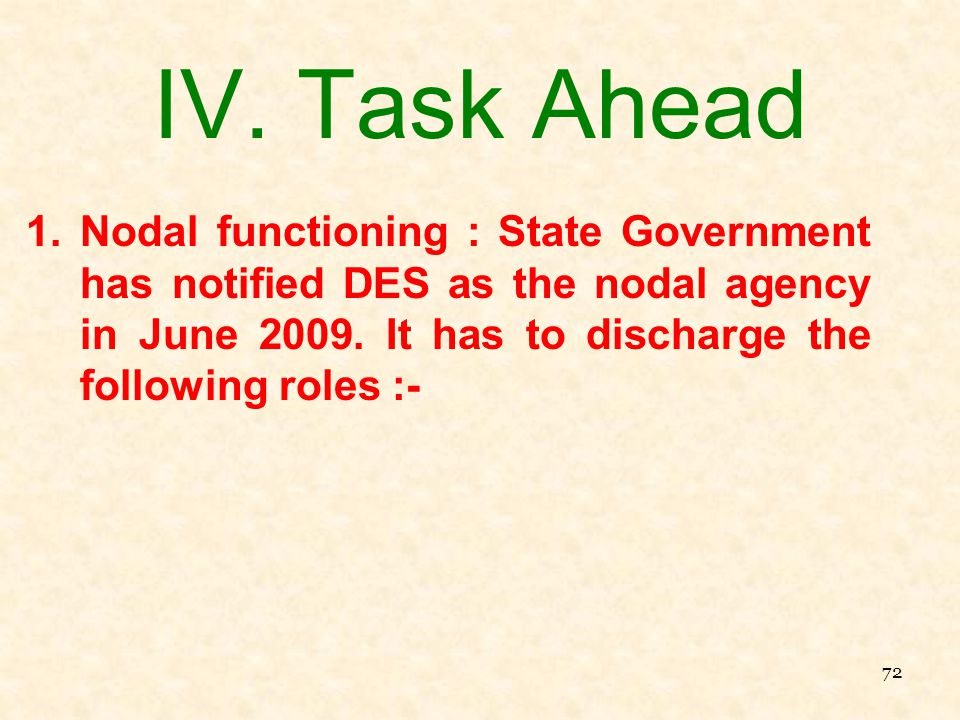 IV. Task Ahead

1. Nodal functioning : State Government has notified DES as the nodal agency in June 2009. It has to discharge the following roles :-

72